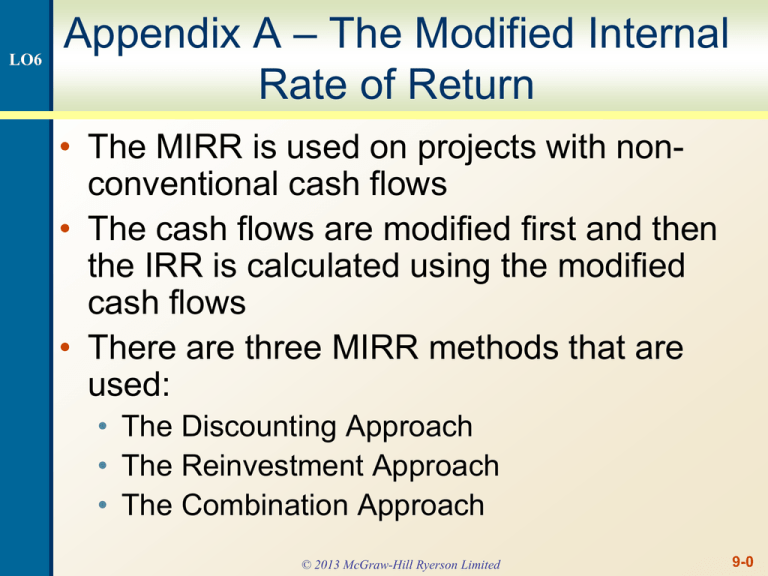 LO6

Appendix A – The Modified Internal Rate of Return

• The MIRR is used on projects with non-conventional cash flows
• The cash flows are modified first and then the IRR is calculated using the modified cash flows
• There are three MIRR methods that are used:
• The Discounting Approach
• The Reinvestment Approach
• The Combination Approach

© 2013 McGraw-Hill Ryerson Limited

9-0